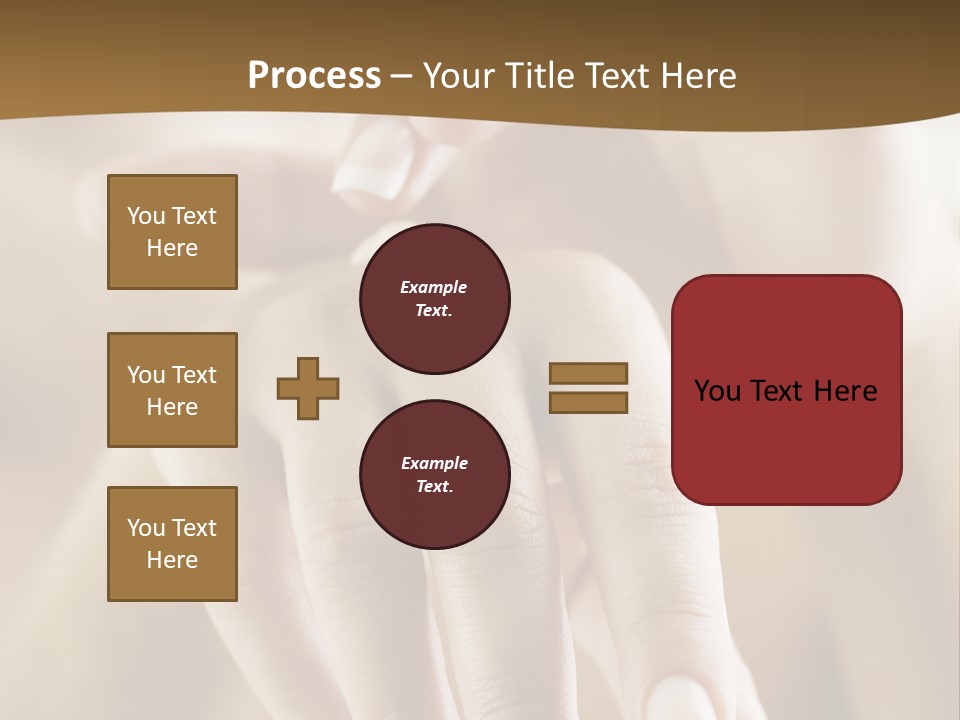 Process – Your Title Text Here

You Text Here

You Text Here

You Text Here

Example Text.

Example Text.

You Text Here